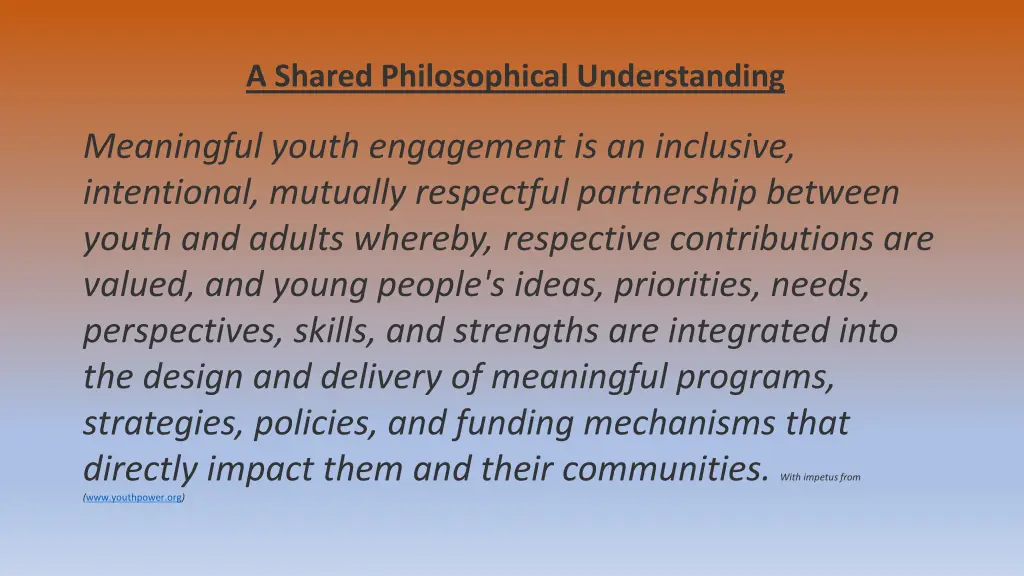 A Shared Philosophical Understanding

Meaningful youth engagement is an inclusive, intentional, mutually respectful partnership between youth and adults whereby, respective contributions are valued, and young people's ideas, priorities, needs, perspectives, skills, and strengths are integrated into the design and delivery of meaningful programs, strategies, policies, and funding mechanisms that directly impact them and their communities. With impetus from (www.youthpower.org)